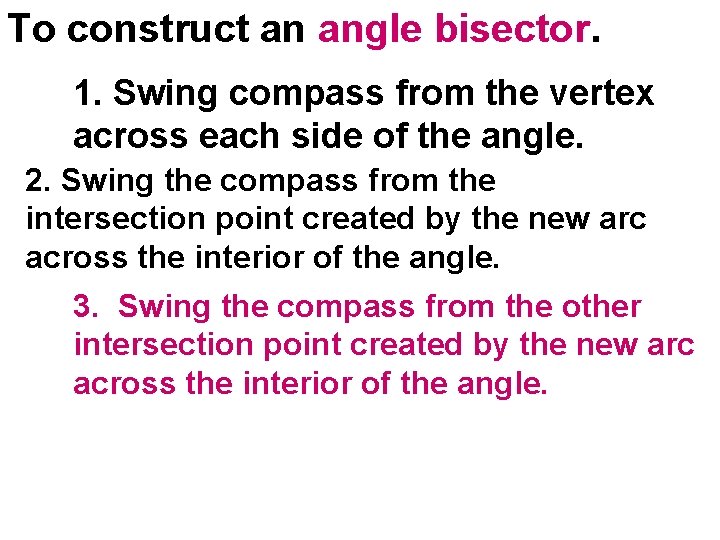 To construct an angle bisector.

1. Swing compass from the vertex across each side of the angle.

2. Swing the compass from the intersection point created by the new arc across the interior of the angle.

3. Swing the compass from the other intersection point created by the new arc across the interior of the angle.